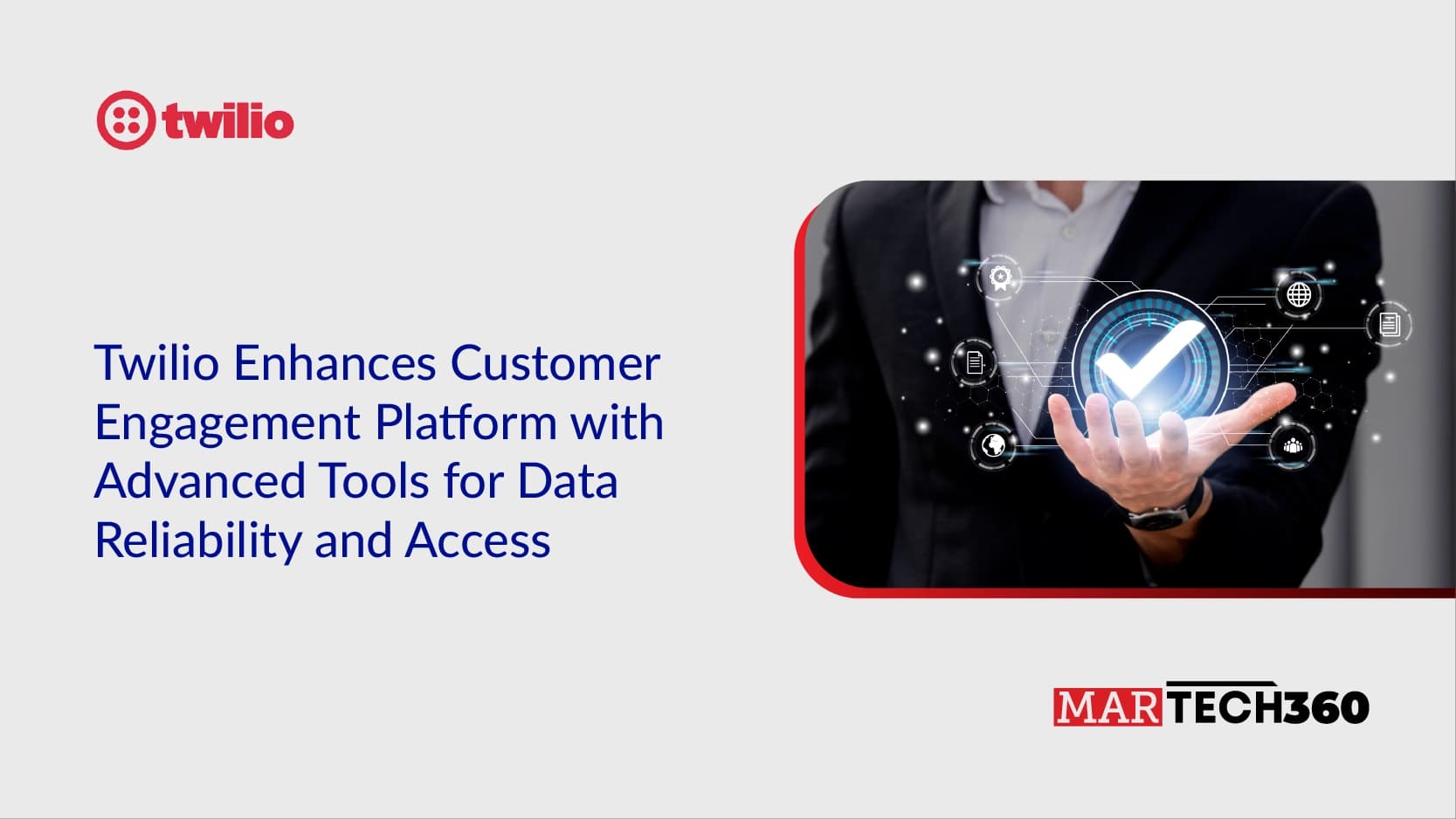 twilio

Twilio Enhances Customer Engagement Platform with Advanced Tools for Data Reliability and Access

MARTECH360